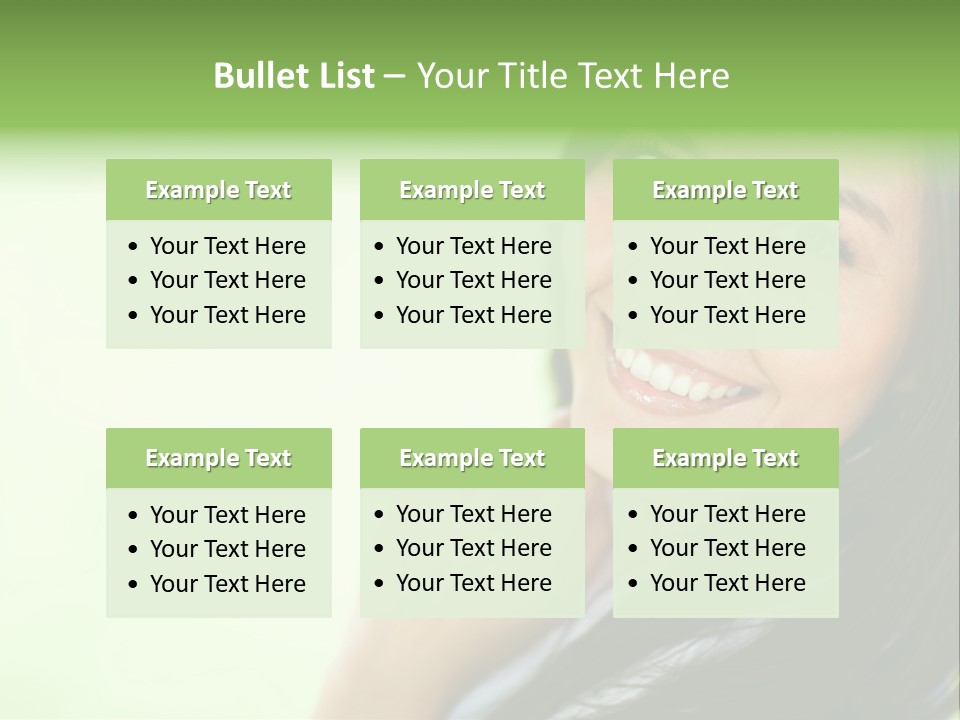 Bullet List – Your Title Text Here

Example Text
• Your Text Here
• Your Text Here
• Your Text Here

Example Text
• Your Text Here
• Your Text Here
• Your Text Here

Example Text
• Your Text Here
• Your Text Here
• Your Text Here

Example Text
• Your Text Here
• Your Text Here
• Your Text Here

Example Text
• Your Text Here
• Your Text Here
• Your Text Here

Example Text
• Your Text Here
• Your Text Here
• Your Text Here